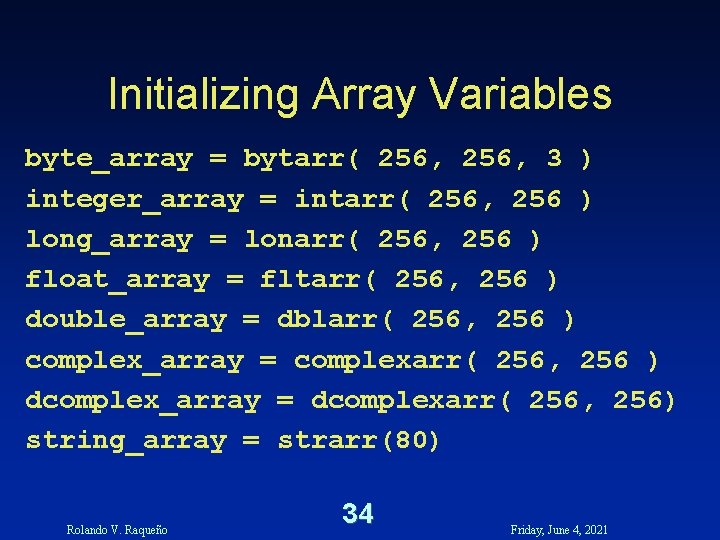 Initializing Array Variables

byte_array = bytarr( 256, 256, 3 )
integer_array = intarr( 256, 256 )
long_array = lonarr( 256, 256 )
float_array = fltarr( 256, 256 )
double_array = dblarr( 256, 256 )
complex_array = complexarr( 256, 256 )
dcomplex_array = dcomplexarr( 256, 256)
string_array = strarr(80)

Rolando V. Raqueño

34

Friday, June 4, 2021